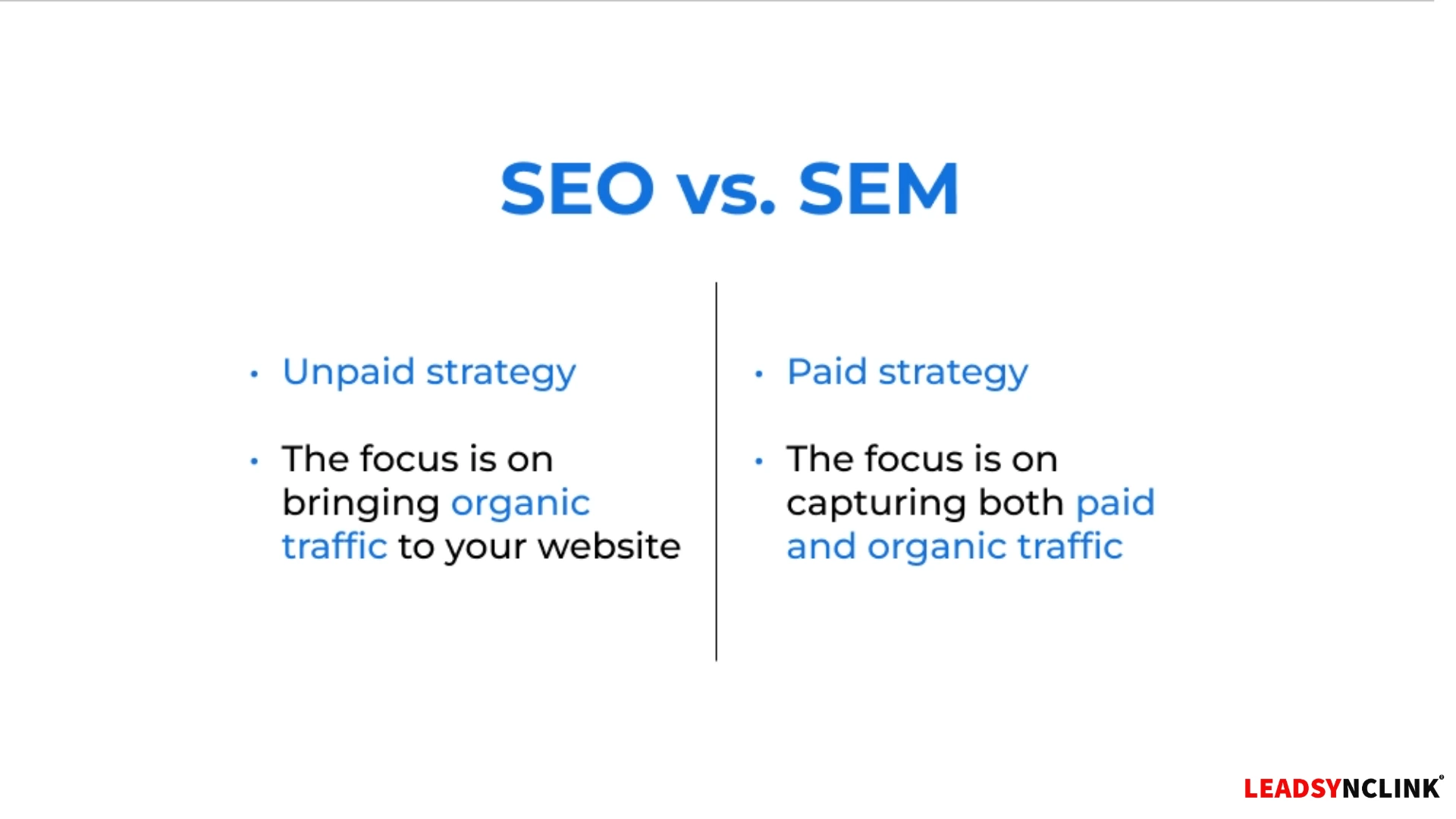 SEO vs. SEM

• Unpaid strategy

• The focus is on bringing organic traffic to your website

• Paid strategy

• The focus is on capturing both paid and organic traffic

LEADSYNCLINK®